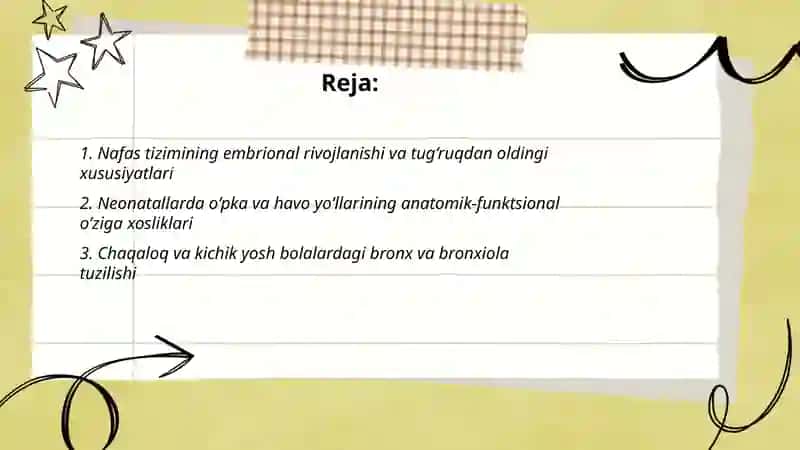 Reja:

1. Nafas tizimining embrional rivojlanishi va tug‘ruqdan oldingi xususiyatlari

2. Neonatallarda o‘pka va havo yo‘llarining anatomik-funktsional o‘ziga xosliklari

3. Chaqaloq va kichik yosh bolalardagi bronx va bronxiola tuzilishi